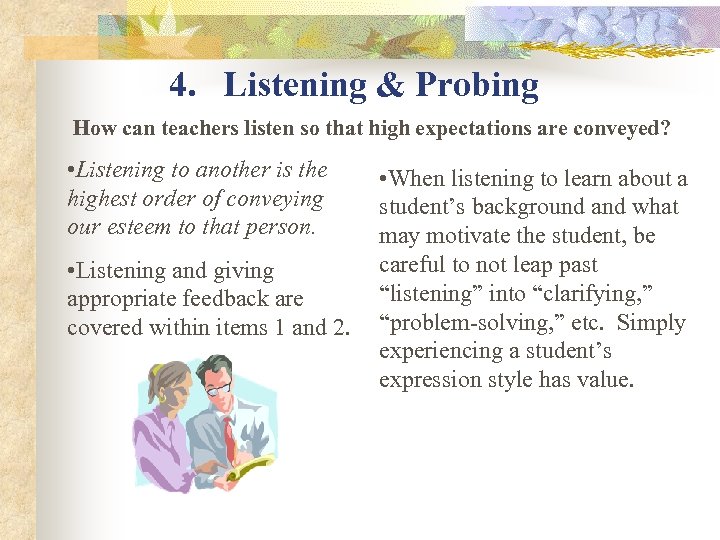 4. Listening & Probing

How can teachers listen so that high expectations are conveyed?

•Listening to another is the highest order of conveying our esteem to that person.

•Listening and giving appropriate feedback are covered within items 1 and 2.

•When listening to learn about a student’s background and what may motivate the student, be careful to not leap past “listening” into “clarifying,” “problem-solving,” etc. Simply experiencing a student’s expression style has value.